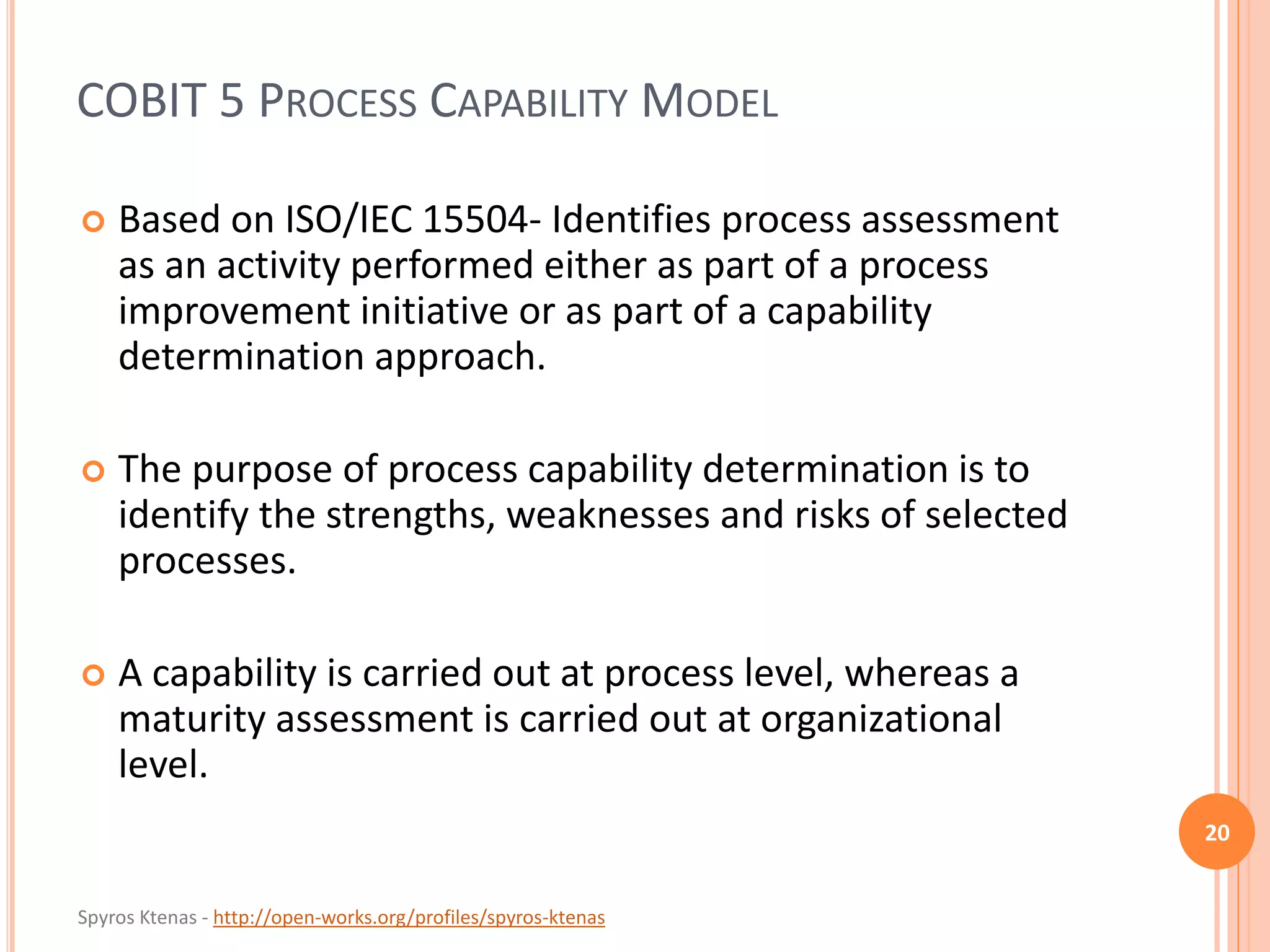 COBIT 5 PROCESS CAPABILITY MODEL

Based on ISO/IEC 15504- Identifies process assessment as an activity performed either as part of a process improvement initiative or as part of a capability determination approach.

The purpose of process capability determination is to identify the strengths, weaknesses and risks of selected processes.

A capability is carried out at process level, whereas a maturity assessment is carried out at organizational level.

20

Spyros Ktenas - http://open-works.org/profiles/spyros-ktenas